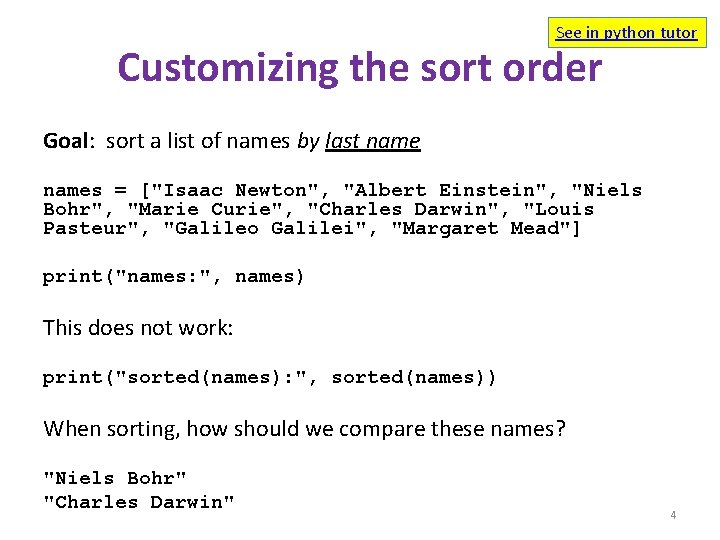 See in python tutor

Customizing the sort order

Goal: sort a list of names by last name

names = ["Isaac Newton", "Albert Einstein", "Niels Bohr", "Marie Curie", "Charles Darwin", "Louis Pasteur", "Galileo Galilei", "Margaret Mead"]

print("names:", names)

This does not work:

print("sorted(names):", sorted(names))

When sorting, how should we compare these names?

"Niels Bohr"
"Charles Darwin"

4